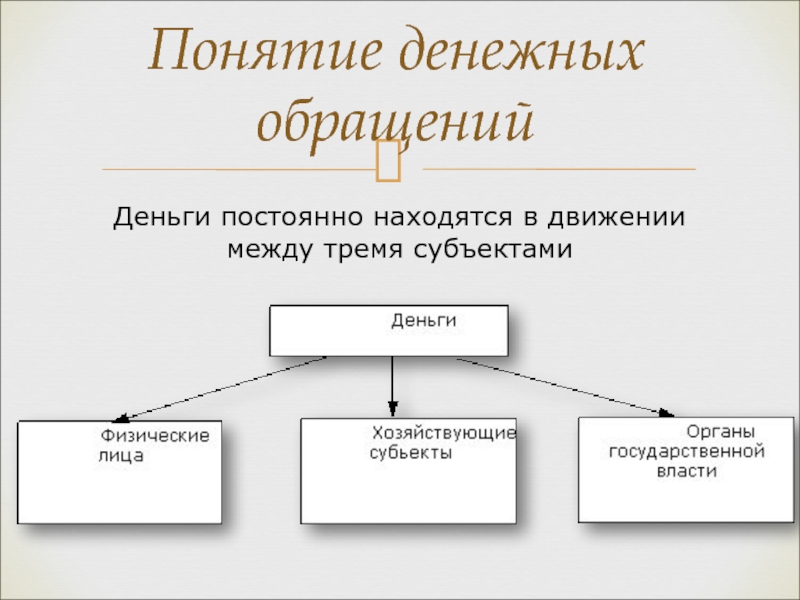 Понятие денежных обращений

Деньги постоянно находятся в движении между тремя субъектами

Деньги

Физические лица

Хозяйствующие субьекты

Органы государственной власти